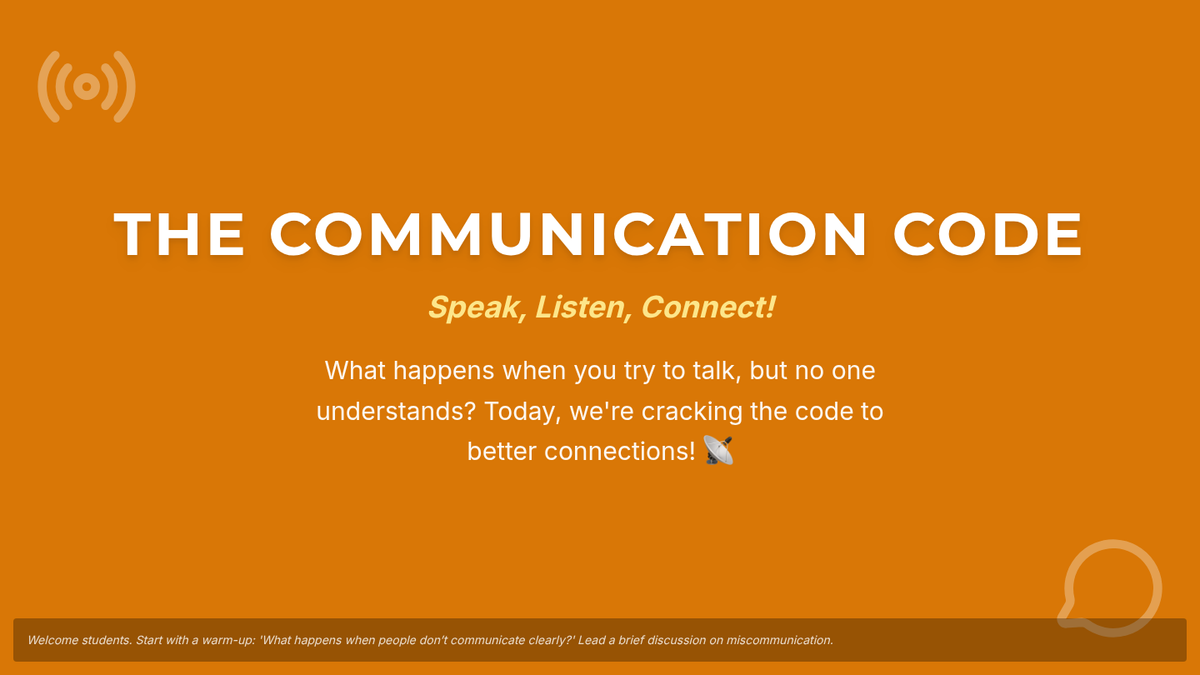 THE COMMUNICATION CODE

Speak, Listen, Connect!

What happens when you try to talk, but no one understands? Today, we're cracking the code to better connections! 📡

Welcome students. Start with a warm-up: 'What happens when people don't communicate clearly?' Lead a brief discussion on miscommunication.